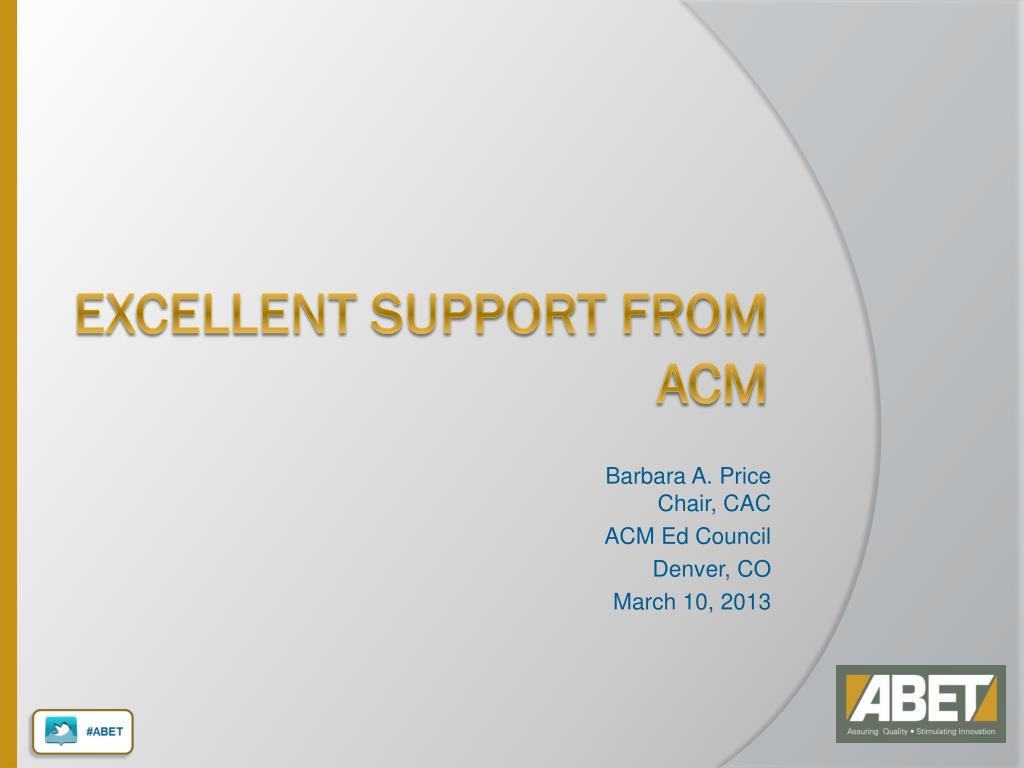 EXCELLENT SUPPORT FROM ACM

Barbara A. Price
Chair, CAC
ACM Ed Council
Denver, CO
March 10, 2013

#ABET

ABET
Assuring Quality • Stimulating Innovation